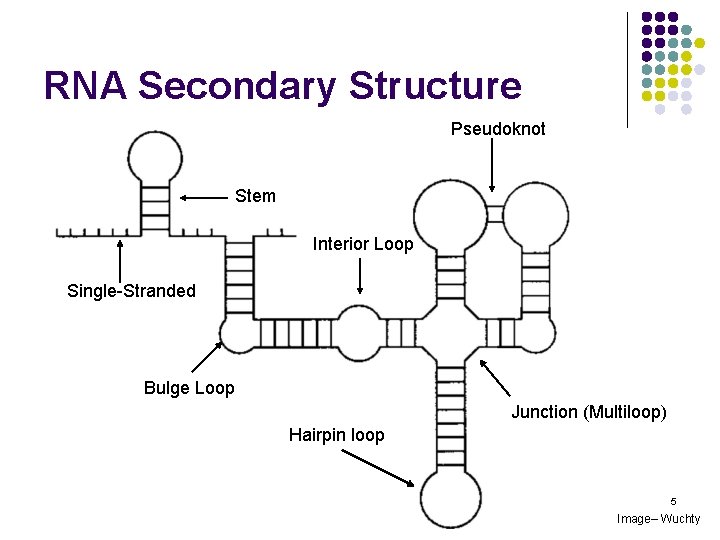 RNA Secondary Structure

Pseudoknot

Stem

Interior Loop

Single-Stranded

Bulge Loop

Junction (Multiloop)

Hairpin loop

5

Image– Wuchty